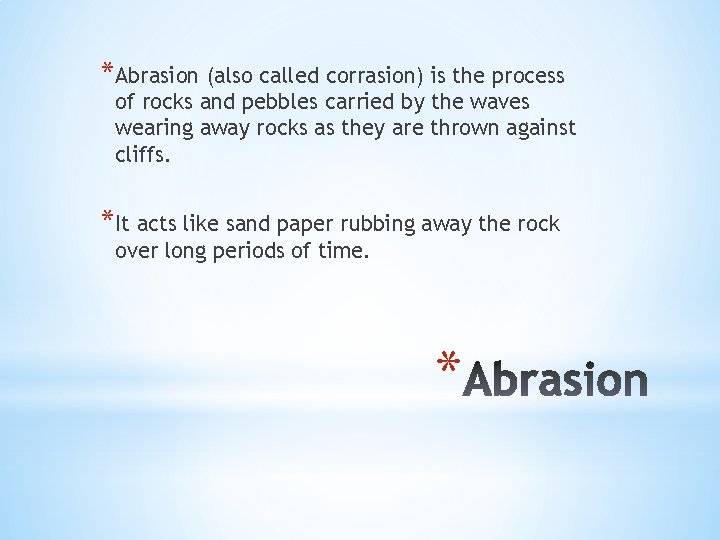 *Abrasion (also called corrasion) is the process of rocks and pebbles carried by the waves wearing away rocks as they are thrown against cliffs.

*It acts like sand paper rubbing away the rock over long periods of time.

*Abrasion